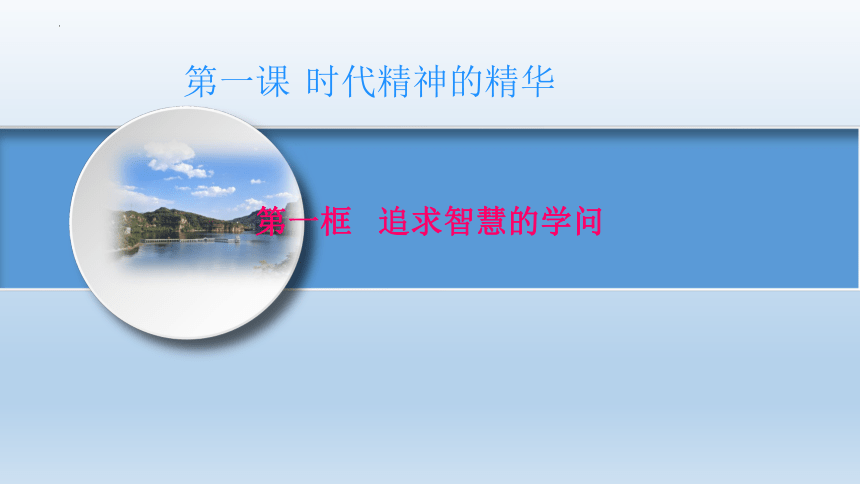 第一课 时代精神的精华

第一框　追求智慧的学问